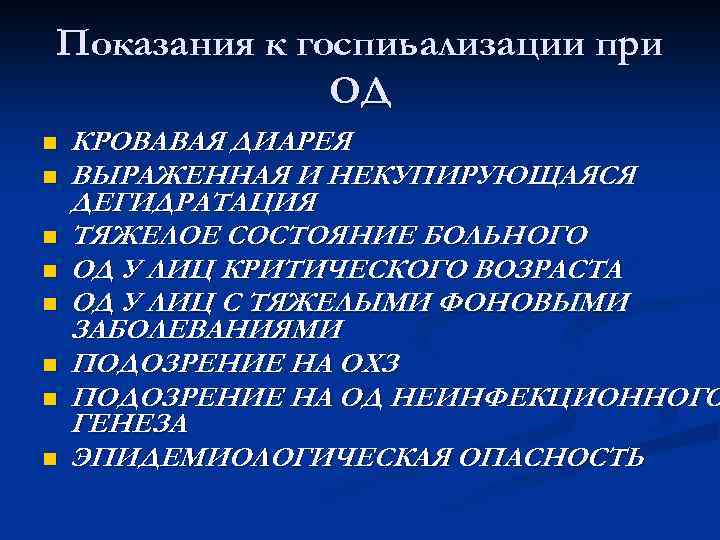 Показания к госпиьализации при ОД

- КРОВАВАЯ ДИАРЕЯ
- ВЫРАЖЕННАЯ И НЕКУПИРУЮЩАЯСЯ ДЕГИДРАТАЦИЯ
- ТЯЖЕЛОЕ СОСТОЯНИЕ БОЛЬНОГО
- ОД У ЛИЦ КРИТИЧЕСКОГО ВОЗРАСТА
- ОД У ЛИЦ С ТЯЖЕЛЫМИ ФОНОВЫМИ ЗАБОЛЕВАНИЯМИ
- ПОДОЗРЕНИЕ НА ОХЗ
- ПОДОЗРЕНИЕ НА ОД НЕИНФЕКЦИОННОГО ГЕНЕЗА
- ЭПИДЕМИОЛОГИЧЕСКАЯ ОПАСНОСТЬ